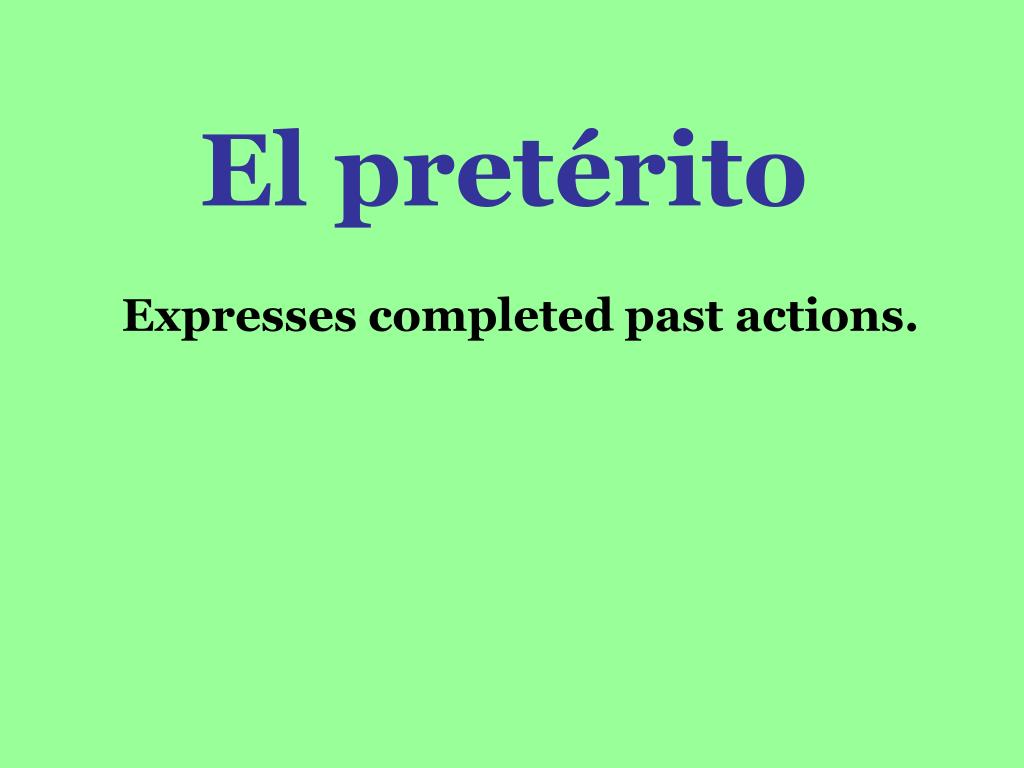 El pretérito

Expresses completed past actions.